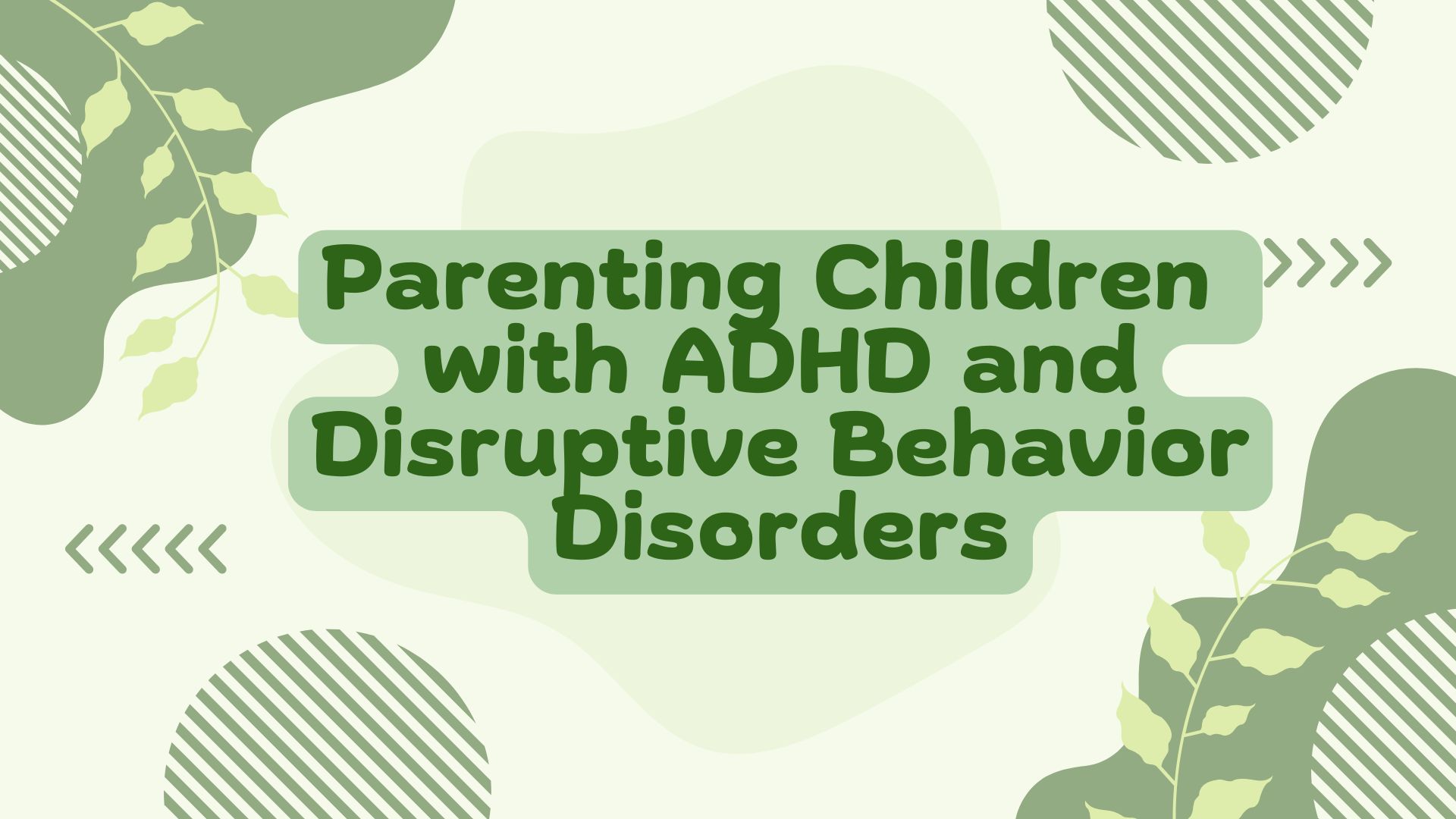 Parenting Children with ADHD and Disruptive Behavior Disorders